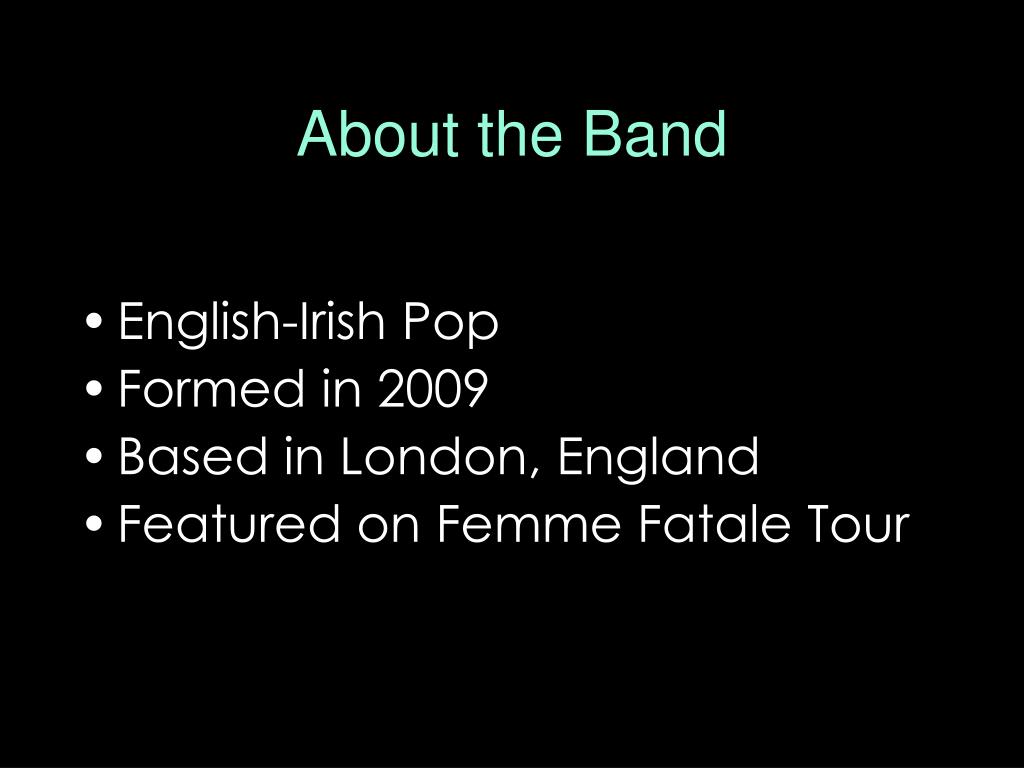 About the Band

• English-Irish Pop
• Formed in 2009
• Based in London, England
• Featured on Femme Fatale Tour